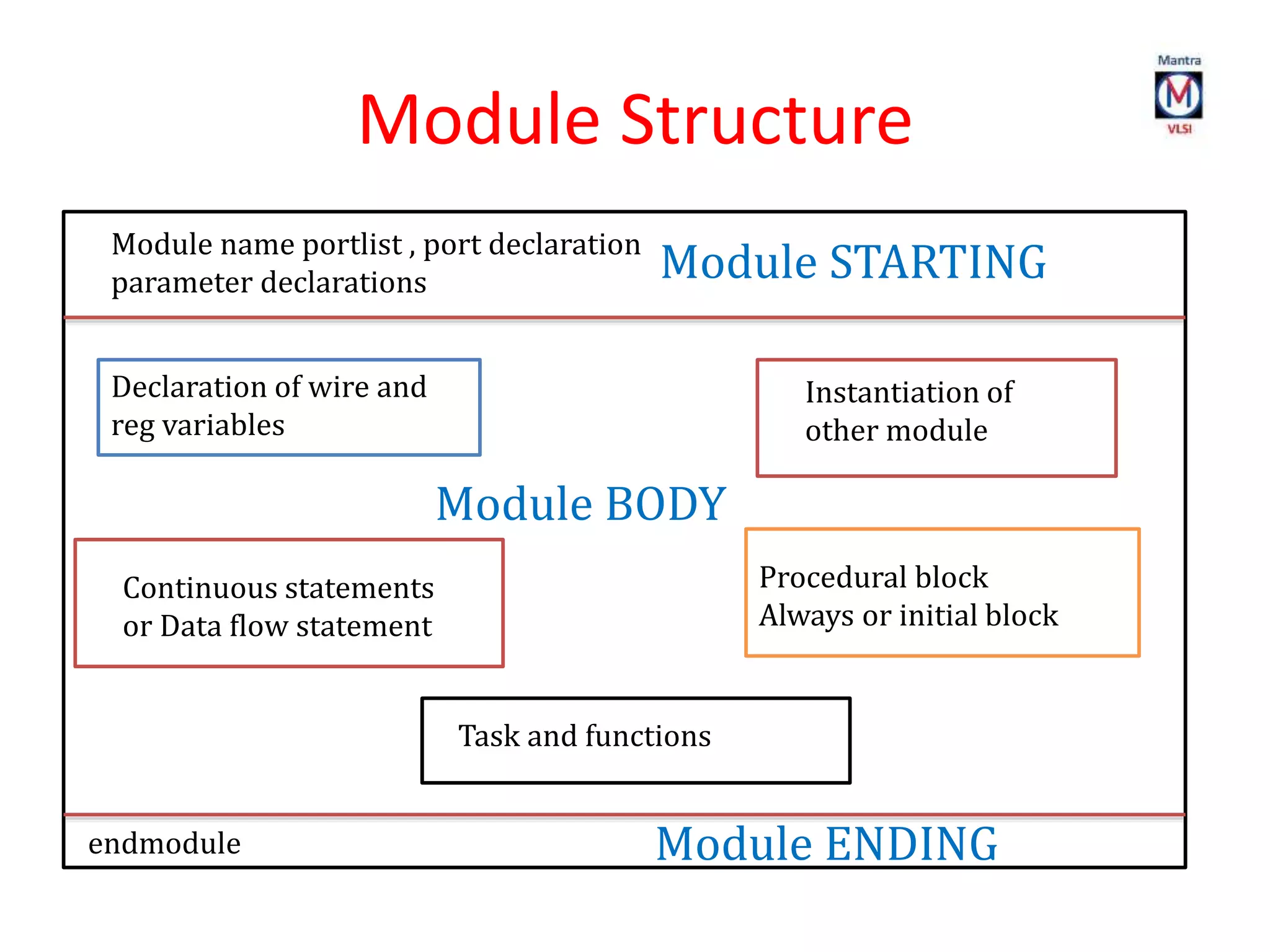 Mantra
M
VLSI

Module Structure

Module name portlist , port declaration
parameter declarations

Module STARTING

Declaration of wire and reg variables

Instantiation of other module

Module BODY

Continuous statements or Data flow statement

Procedural block
Always or initial block

Task and functions

endmodule

Module ENDING